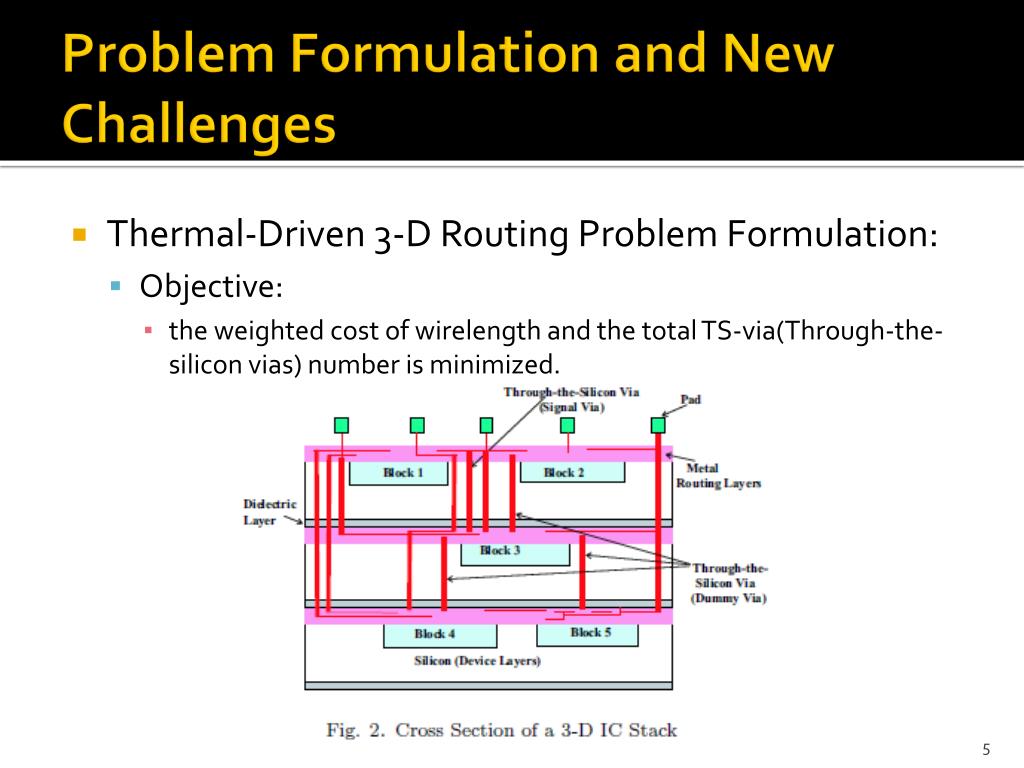 Problem Formulation and New Challenges

Thermal-Driven 3-D Routing Problem Formulation:

Objective:

the weighted cost of wirelength and the total TS-via(Through-the-silicon vias) number is minimized.

Through-the-Silicon Via (Signal Via)

Pad

Block 1

Block 2

Metal Routing Layers

Dielectric Layer

Block 3

Through-the-Silicon Via (Dummy Via)

Block 4

Block 5

Silicon (Device Layers)

Fig. 2. Cross Section of a 3-D IC Stack

5